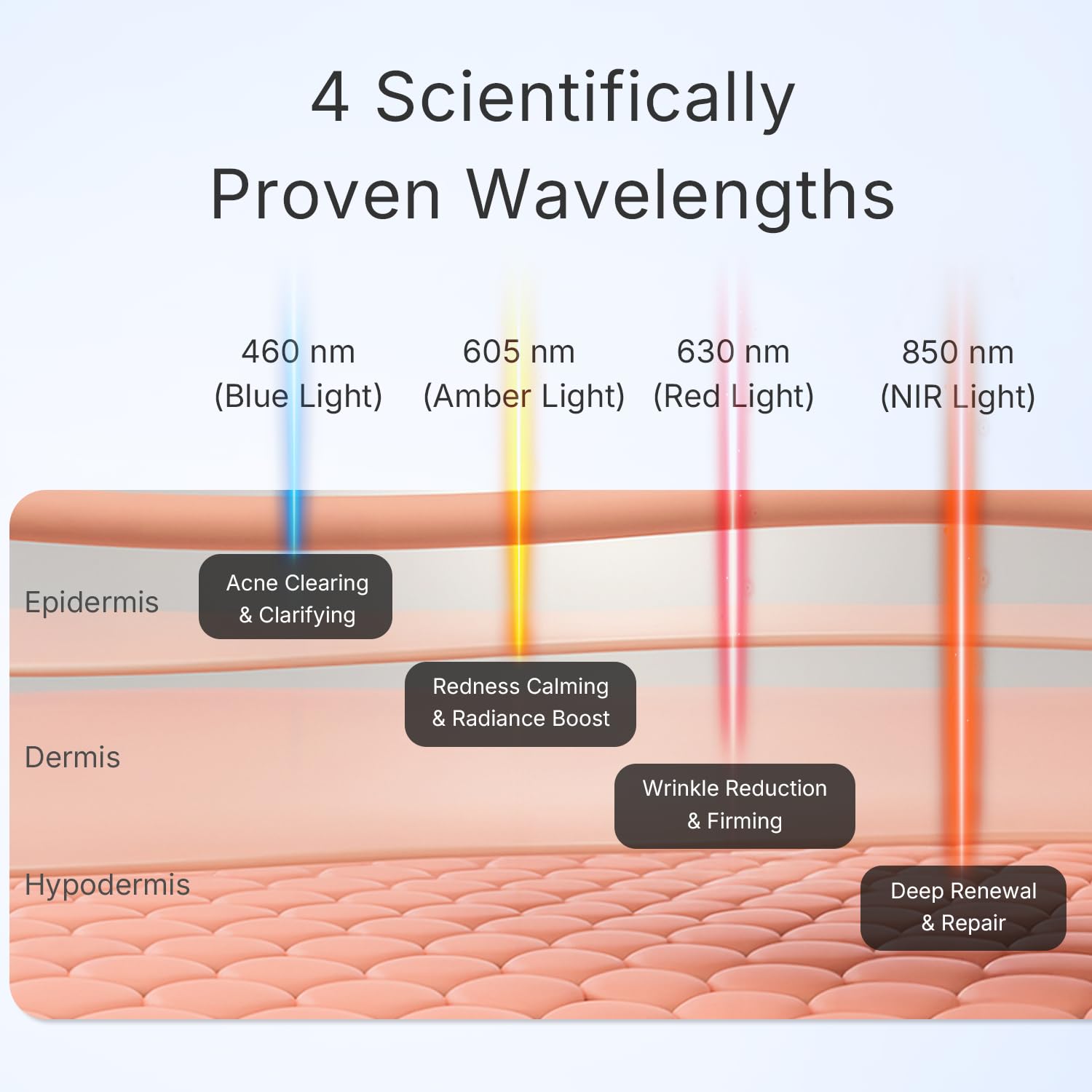 4 Scientifically Proven Wavelengths

460 nm (Blue Light)

605 nm (Amber Light)

630 nm (Red Light)

850 nm (NIR Light)

Epidermis

Acne Clearing & Clarifying

Redness Calming & Radiance Boost

Dermis

Wrinkle Reduction & Firming

Hypodermis

Deep Renewal & Repair